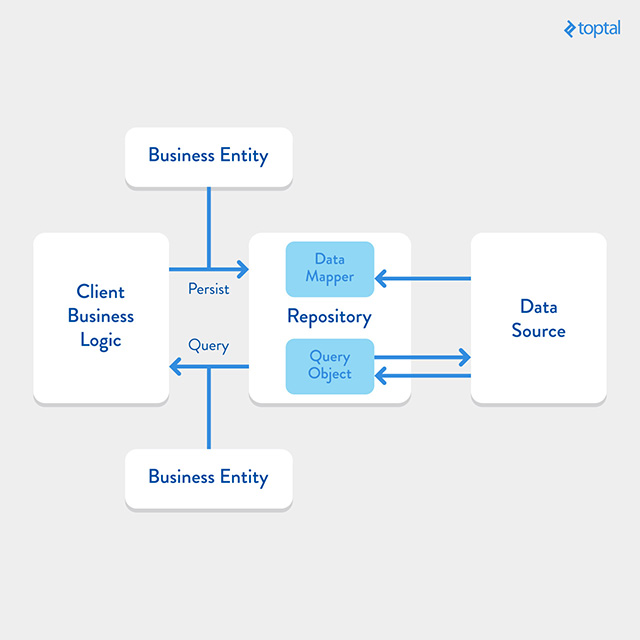 toptal

Business Entity

Client Business Logic

Persist

Query

Data Mapper

Repository

Query Object

Data Source

Business Entity